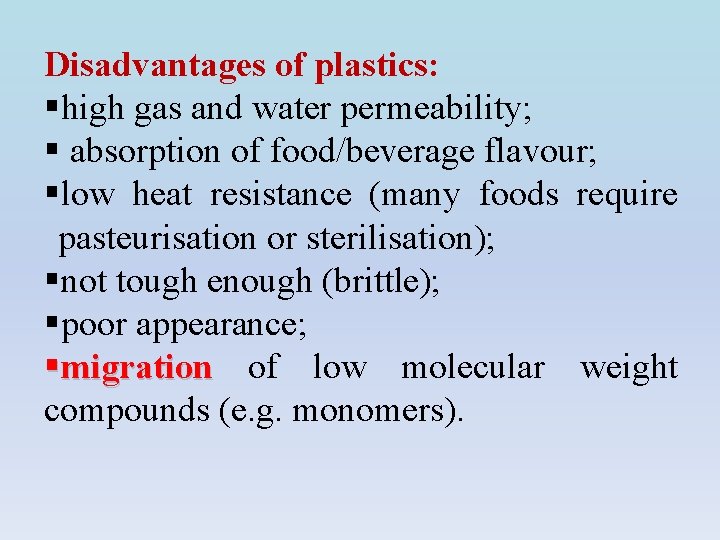 Disadvantages of plastics:
▪high gas and water permeability;
▪ absorption of food/beverage flavour;
▪low heat resistance (many foods require pasteurisation or sterilisation);
▪not tough enough (brittle);
▪poor appearance;
▪migration of low molecular weight compounds (e.g. monomers).